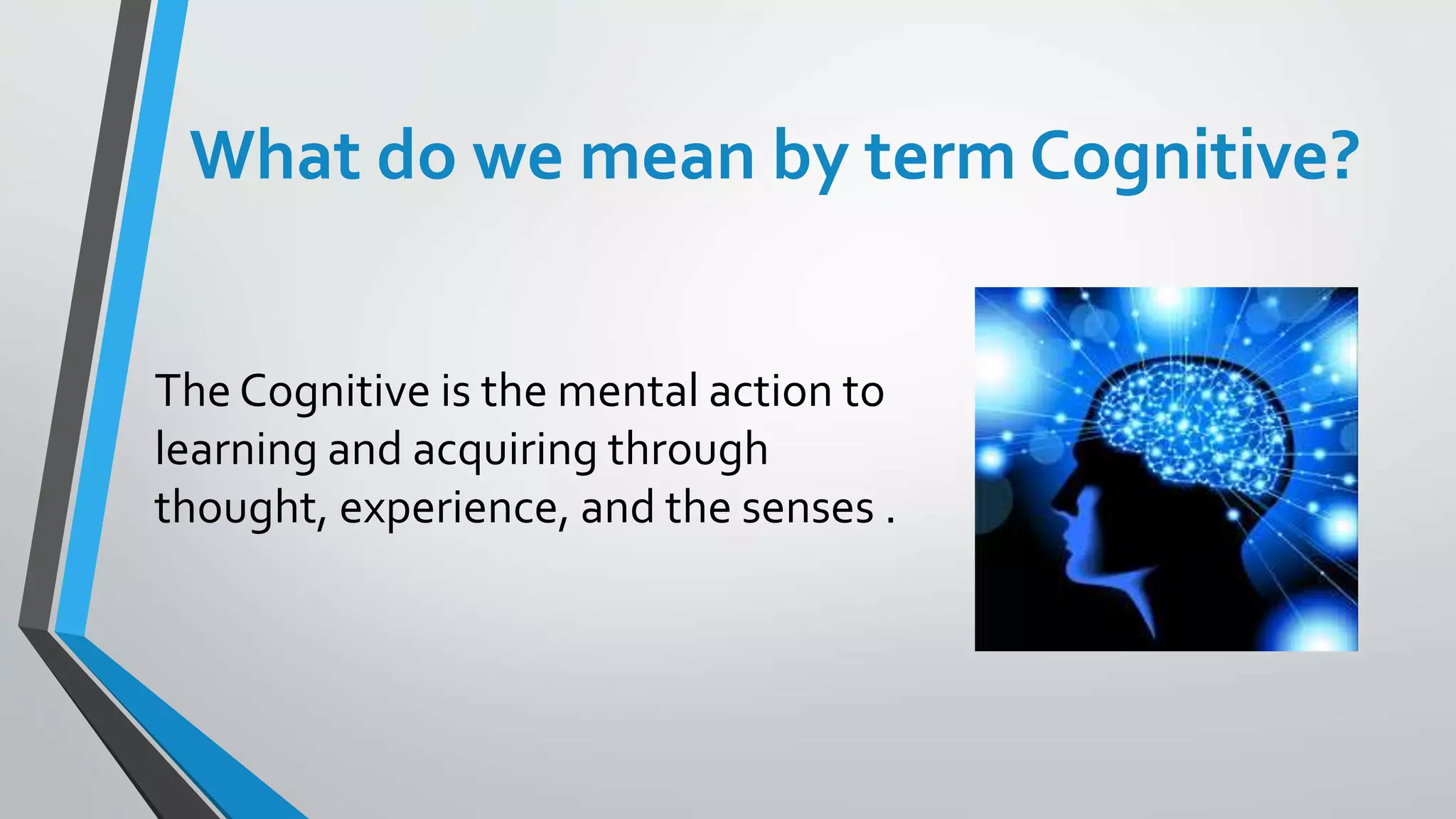 What do we mean by term Cognitive?

The Cognitive is the mental action to learning and acquiring through thought, experience, and the senses .